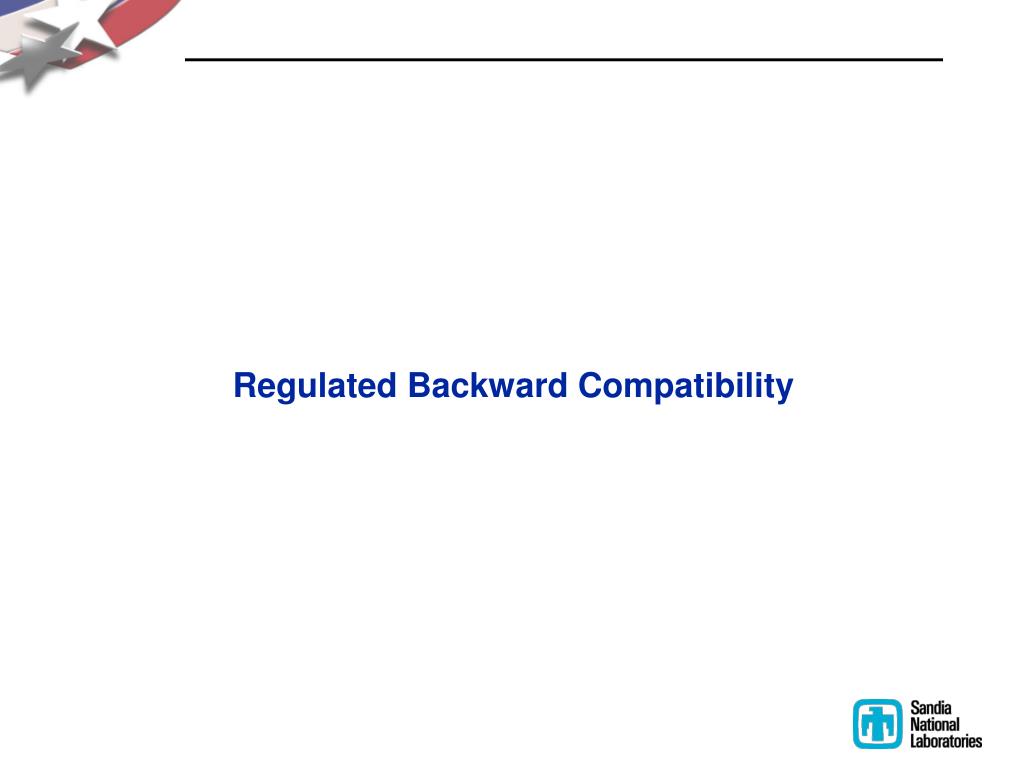 Regulated Backward Compatibility

Sandia National Laboratories